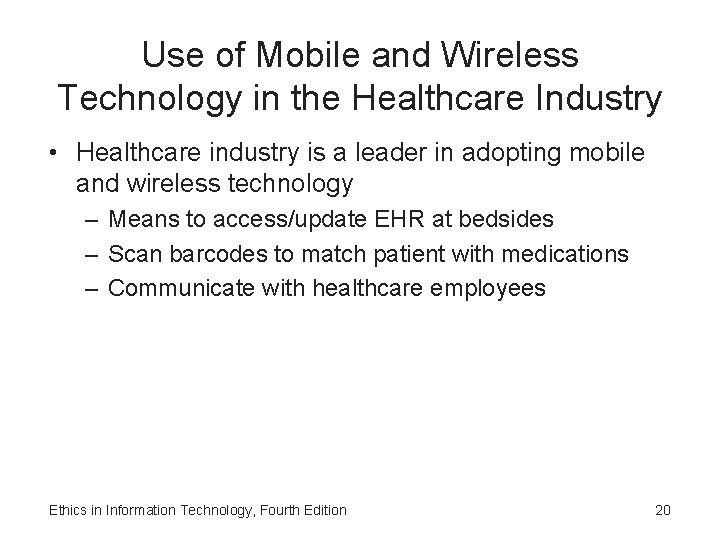 Use of Mobile and Wireless Technology in the Healthcare Industry

• Healthcare industry is a leader in adopting mobile and wireless technology
– Means to access/update EHR at bedsides
– Scan barcodes to match patient with medications
– Communicate with healthcare employees

Ethics in Information Technology, Fourth Edition

20